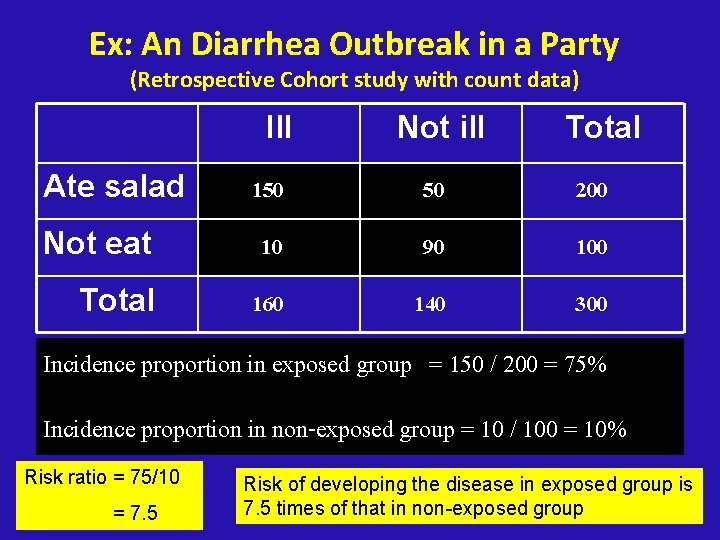 Ex: An Diarrhea Outbreak in a Party
(Retrospective Cohort study with count data)

| | Ill | Not ill | Total |
|---|---|---|---|
| Ate salad | 150 | 50 | 200 |
| Not eat | 10 | 90 | 100 |
| Total | 160 | 140 | 300 |

Incidence proportion in exposed group = 150 / 200 = 75%

Incidence proportion in non-exposed group = 10 / 100 = 10%

Risk ratio = 75/10
= 7.5

Risk of developing the disease in exposed group is 7.5 times of that in non-exposed group